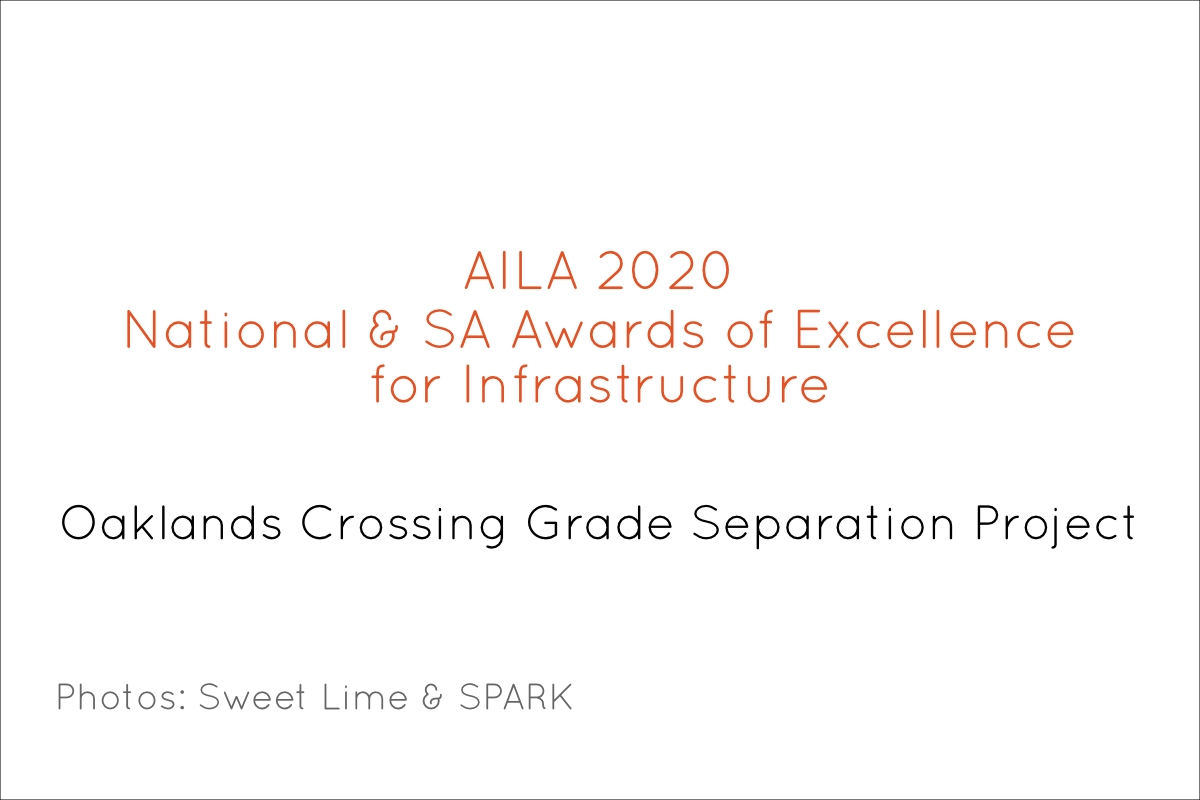 AILA 2020
National & SA Awards of Excellence for Infrastructure

Oaklands Crossing Grade Separation Project

Photos: Sweet Lime & SPARK